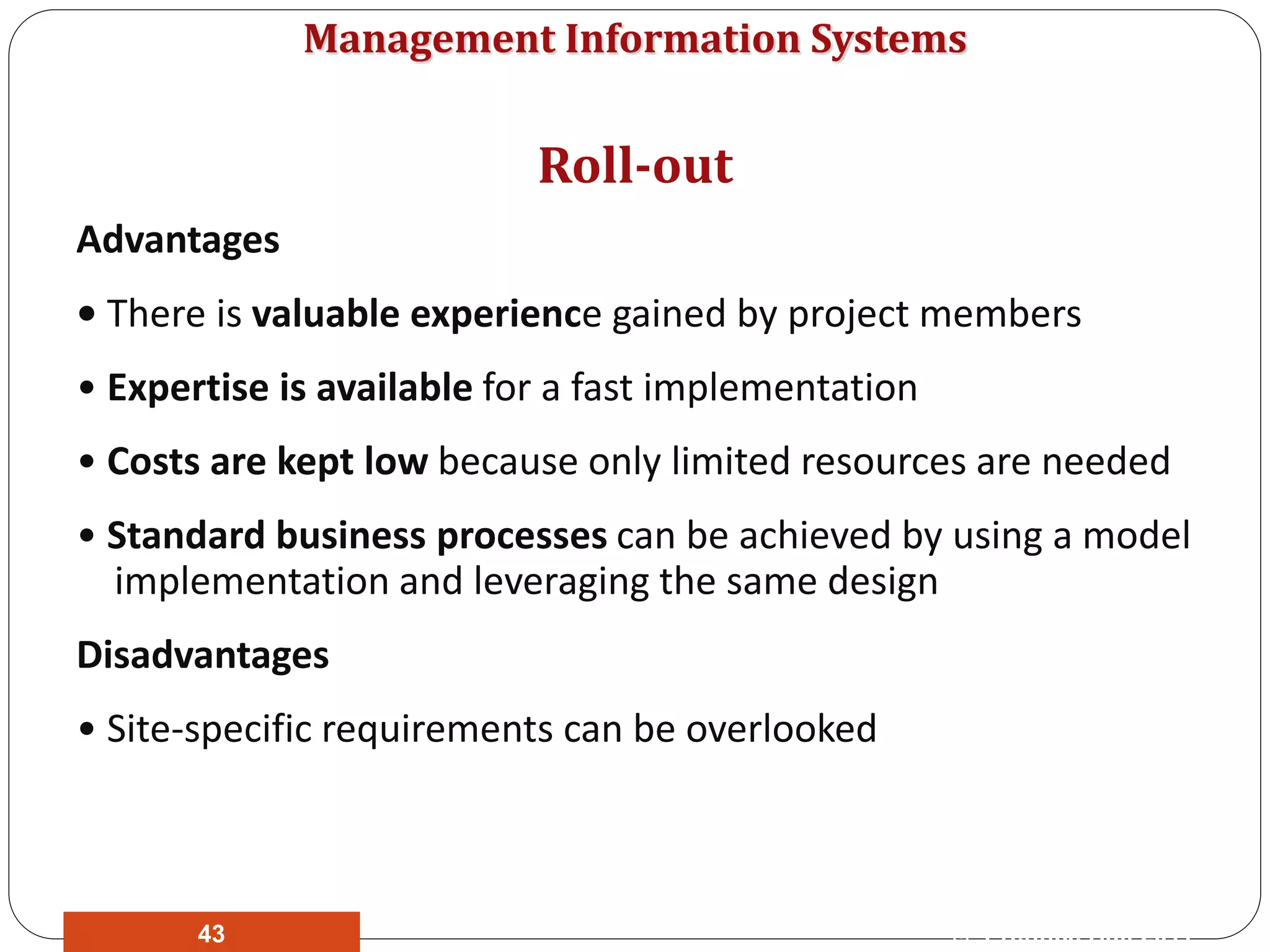 Management Information Systems

Roll-out

Advantages

• There is valuable experience gained by project members

• Expertise is available for a fast implementation

• Costs are kept low because only limited resources are needed

• Standard business processes can be achieved by using a model implementation and leveraging the same design

Disadvantages

• Site-specific requirements can be overlooked

43